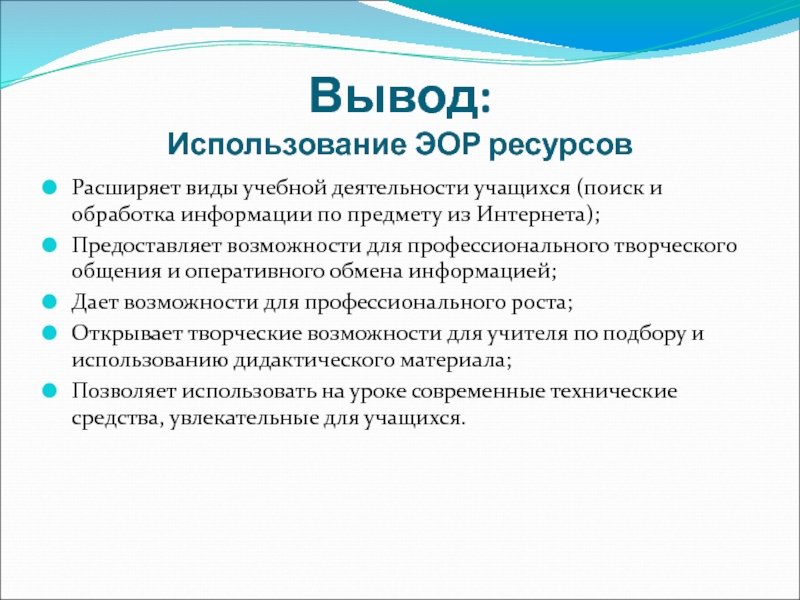 Вывод:
Использование ЭОР ресурсов

Расширяет виды учебной деятельности учащихся (поиск и обработка информации по предмету из Интернета);

Предоставляет возможности для профессионального творческого общения и оперативного обмена информацией;

Дает возможности для профессионального роста;

Открывает творческие возможности для учителя по подбору и использованию дидактического материала;

Позволяет использовать на уроке современные технические средства, увлекательные для учащихся.